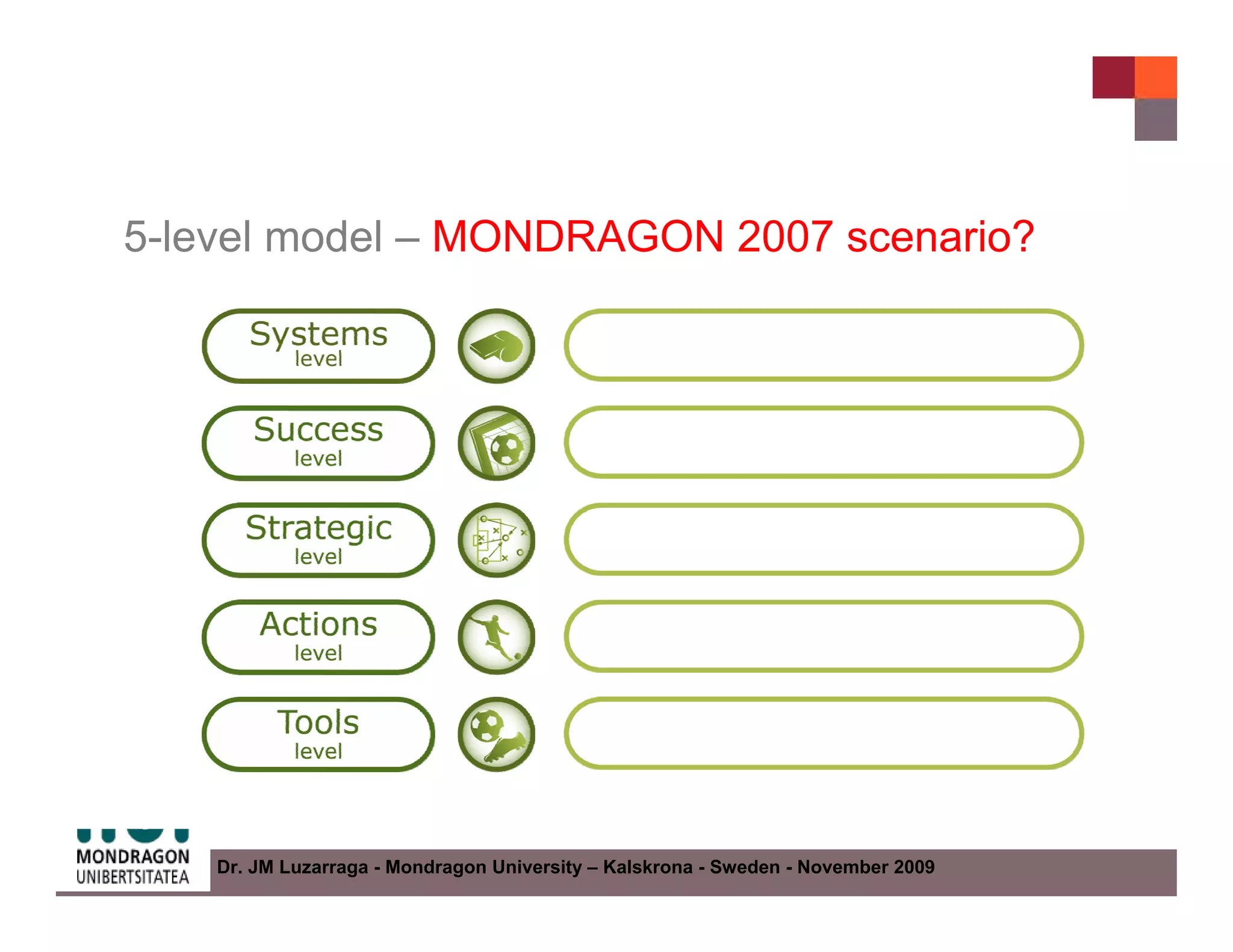 5-level model – MONDRAGON 2007 scenario?

Systems level

Success level

Strategic level

Actions level

Tools level

MONDRAGON UNIBERTSITATEA

Dr. JM Luzarraga - Mondragon University – Kalskrona - Sweden - November 2009